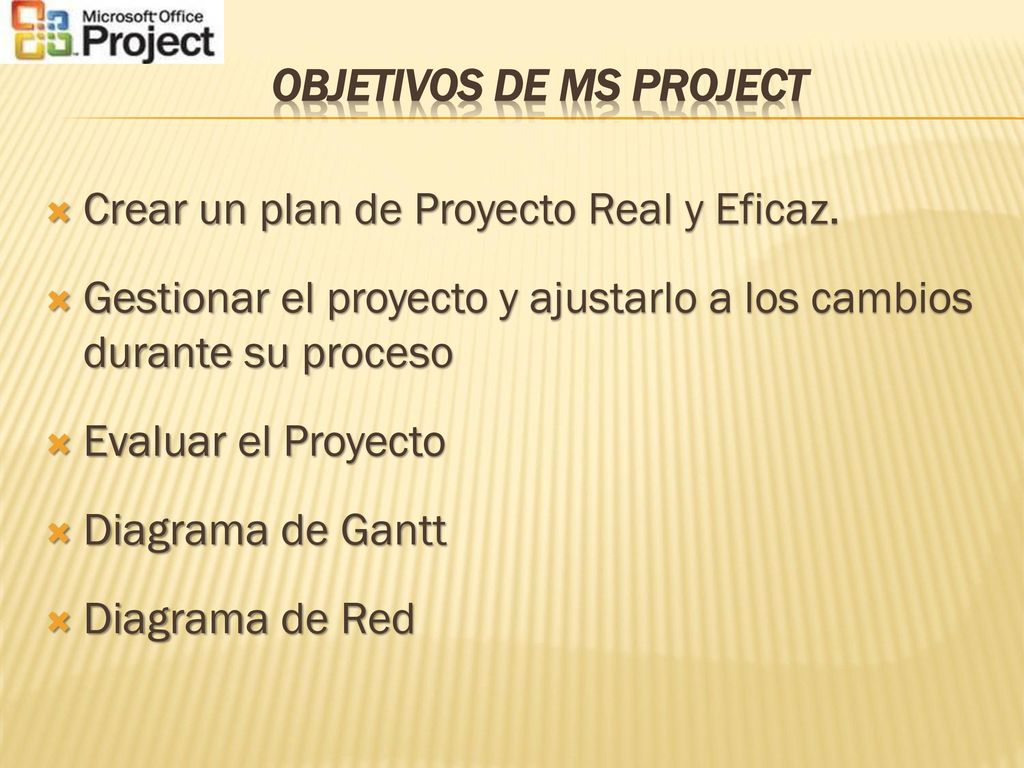 Microsoft Office Project

OBJETIVOS DE MS PROJECT

Crear un plan de Proyecto Real y Eficaz.

Gestionar el proyecto y ajustarlo a los cambios durante su proceso

Evaluar el Proyecto

Diagrama de Gantt

Diagrama de Red